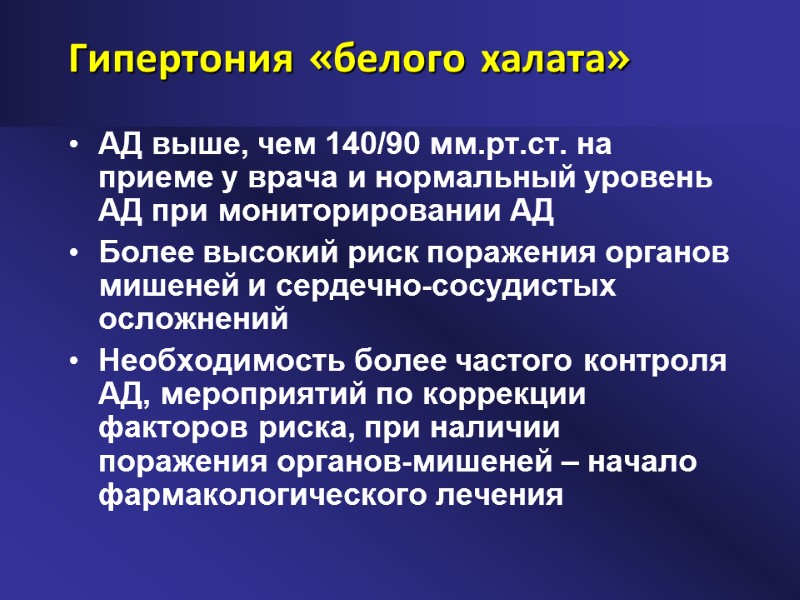 Гипертония «белого халата»

• АД выше, чем 140/90 мм.рт.ст. на приеме у врача и нормальный уровень АД при мониторировании АД

• Более высокий риск поражения органов мишеней и сердечно-сосудистых осложнений

• Необходимость более частого контроля АД, мероприятий по коррекции факторов риска, при наличии поражения органов-мишеней – начало фармакологического лечения